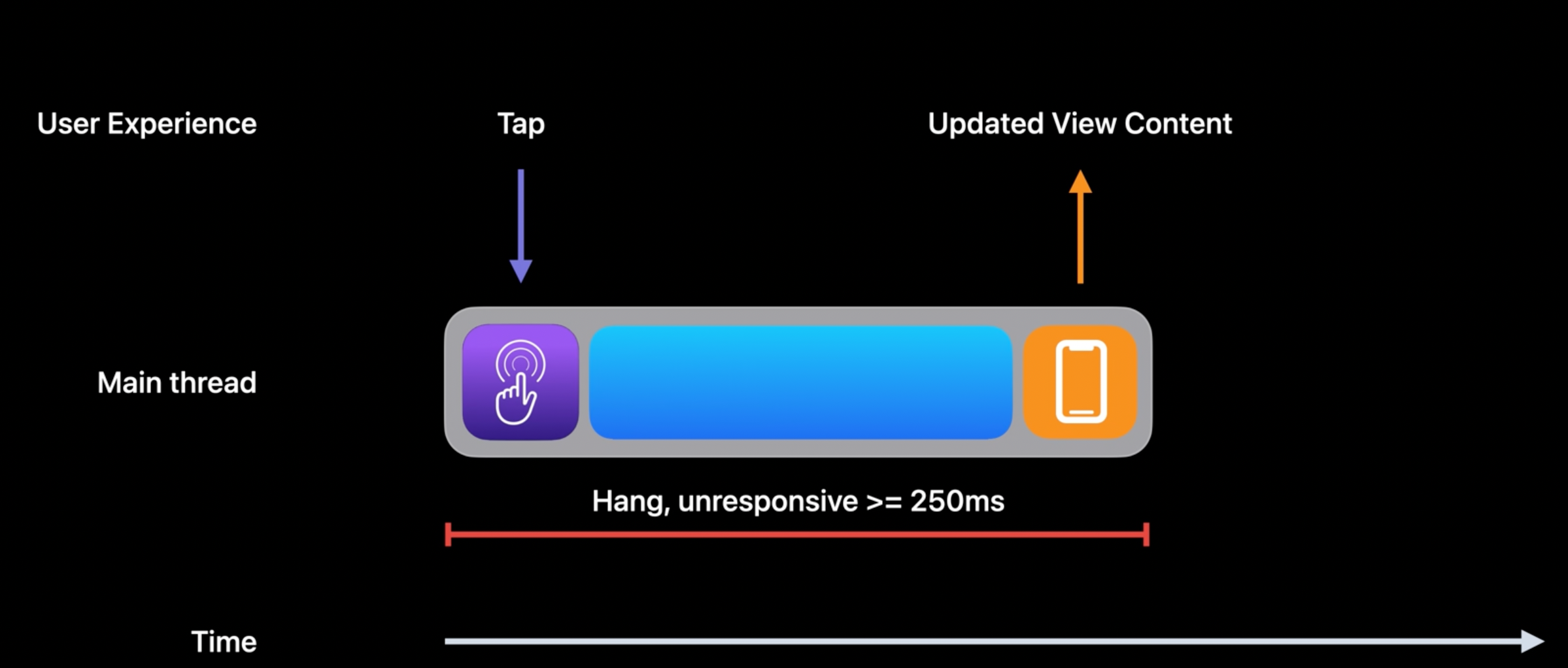 User Experience

Tap

Updated View Content

Main thread

Hang, unresponsive >= 250ms

Time